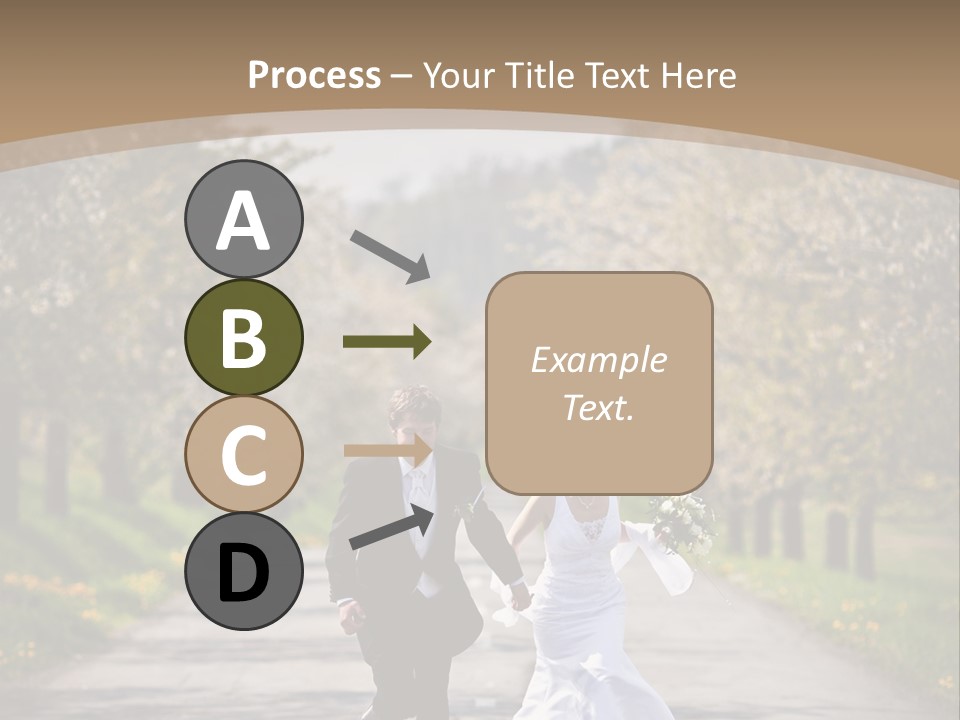 Process – Your Title Text Here

A

B

C

D

Example Text.